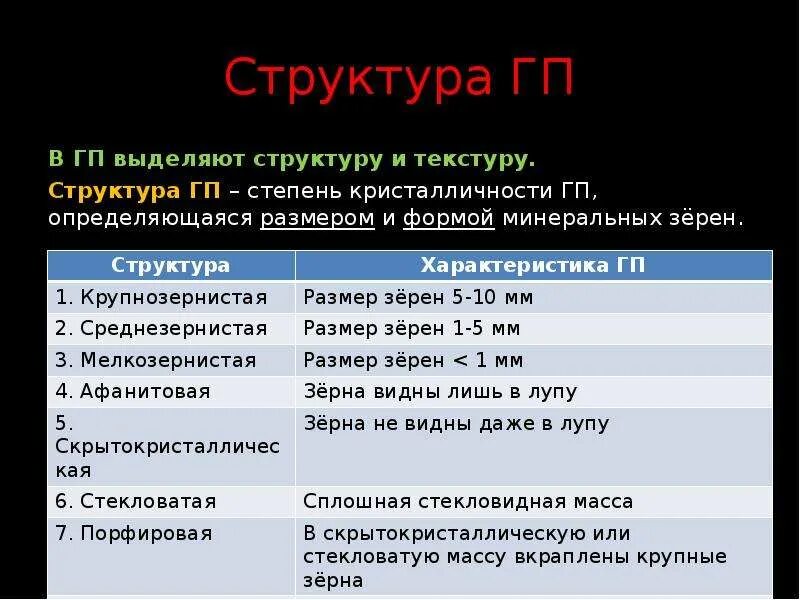 Структура ГП

В ГП выделяют структуру и текстуру.

Структура ГП – степень кристалличности ГП, определяющаяся размером и формой минеральных зёрен.

| Структура | Характеристика ГП |
|---|---|
| 1. Крупнозернистая | Размер зёрен 5-10 мм |
| 2. Среднезернистая | Размер зёрен 1-5 мм |
| 3. Мелкозернистая | Размер зёрен < 1 мм |
| 4. Афанитовая | Зёрна видны лишь в лупу |
| 5. Скрытокристаллическая | Зёрна не видны даже в лупу |
| 6. Стекловатая | Сплошная стекловидная масса |
| 7. Порфировая | В скрытокристаллическую или стекловатую массу вкраплены крупные зёрна |